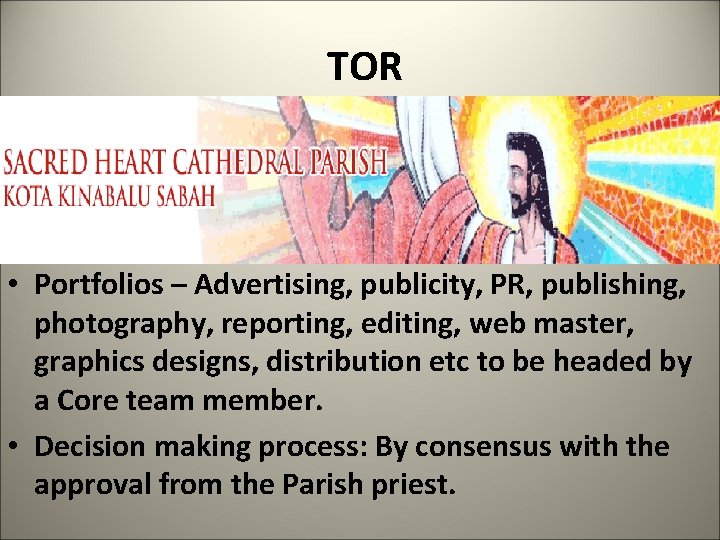 TOR

SACRED HEART CATHEDRAL PARISH
KOTA KINABALU SABAH

• Portfolios – Advertising, publicity, PR, publishing, photography, reporting, editing, web master, graphics designs, distribution etc to be headed by a Core team member.
• Decision making process: By consensus with the approval from the Parish priest.